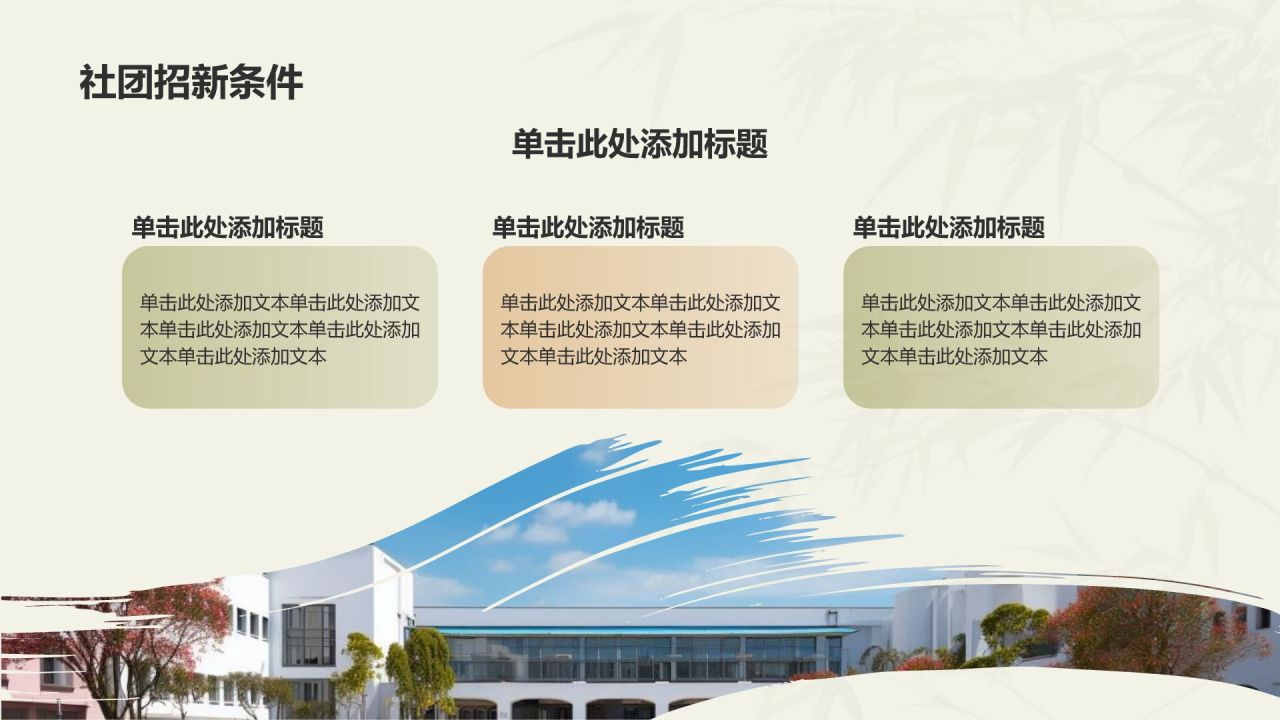 社团招新条件

单击此处添加标题

单击此处添加标题

单击此处添加文本单击此处添加文本单击此处添加文本单击此处添加文本单击此处添加文本

单击此处添加标题

单击此处添加文本单击此处添加文本单击此处添加文本单击此处添加文本单击此处添加文本

单击此处添加标题

单击此处添加文本单击此处添加文本单击此处添加文本单击此处添加文本单击此处添加文本